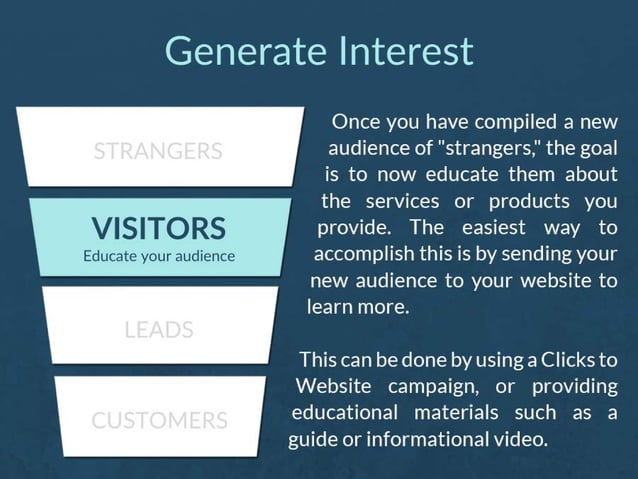 Generate Interest

STRANGERS

VISITORS
Educate your audience

LEADS

CUSTOMERS

Once you have compiled a new audience of "strangers," the goal is to now educate them about the services or products you provide. The easiest way to accomplish this is by sending your new audience to your website to learn more.

This can be done by using a Clicks to Website campaign, or providing educational materials such as a guide or informational video.